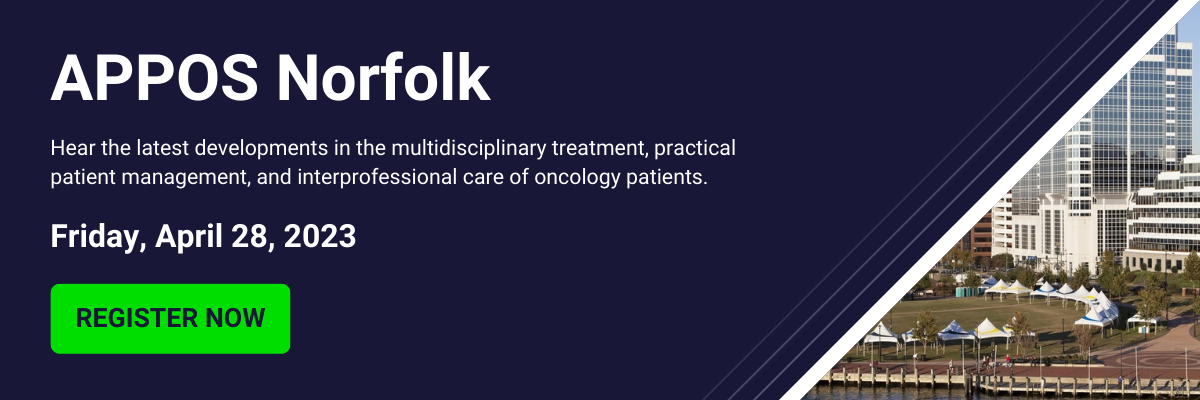 APPOS Norfolk

Hear the latest developments in the multidisciplinary treatment, practical patient management, and interprofessional care of oncology patients.

Friday, April 28, 2023

REGISTER NOW